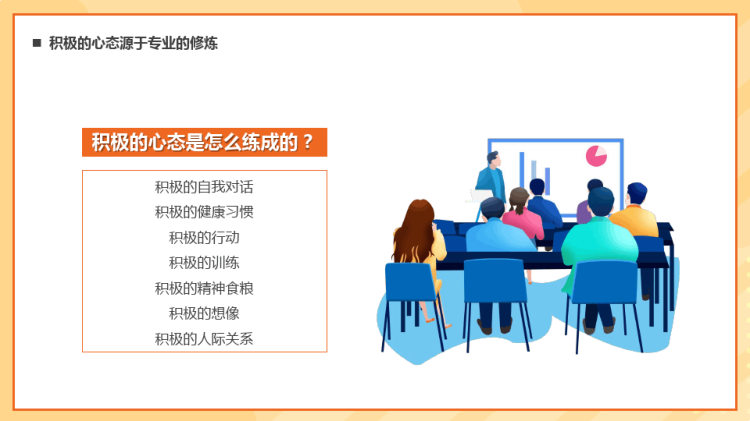 ■ 积极的心态源于专业的修炼

积极的心态是怎么练成的？

积极的自我对话
积极的健康习惯
积极的行动
积极的训练
积极的精神食粮
积极的想像
积极的人际关系